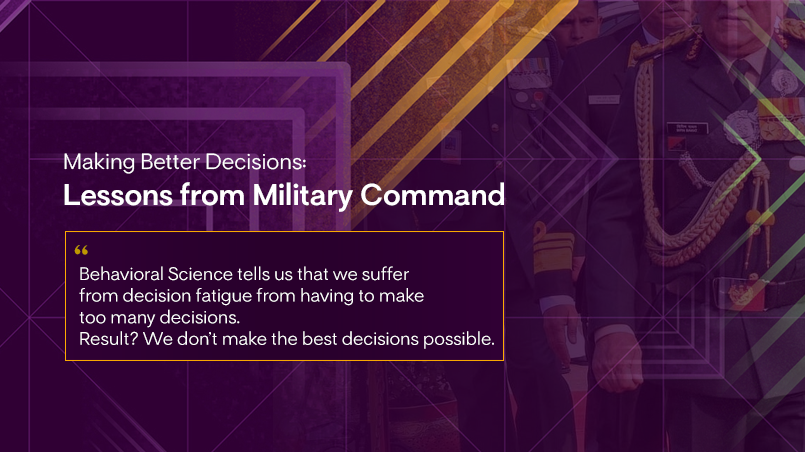 Making Better Decisions:
Lessons from Military Command

“
Behavioral Science tells us that we suffer from decision fatigue from having to make too many decisions.
Result? We don't make the best decisions possible.